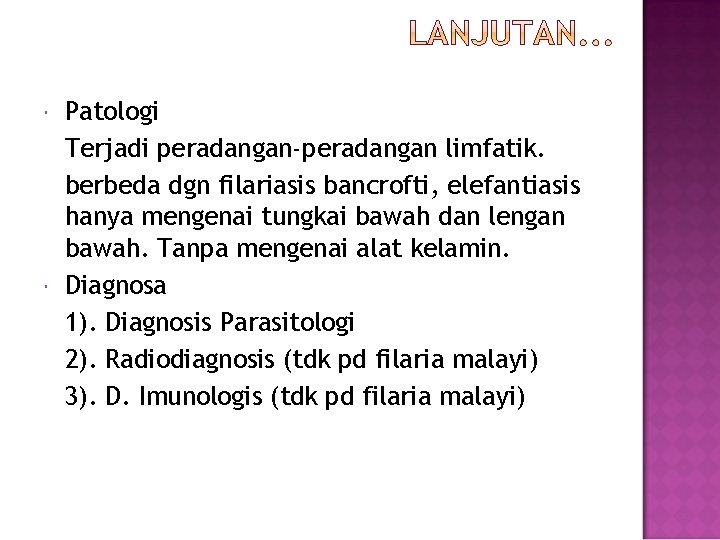 LANJUTAN...

Patologi

Terjadi peradangan-peradangan limfatik.

berbeda dgn filariasis bancrofti, elefantiasis hanya mengenai tungkai bawah dan lengan bawah. Tanpa mengenai alat kelamin.

Diagnosa

1). Diagnosis Parasitologi

2). Radiodiagnosis (tdk pd filaria malayi)

3). D. Imunologis (tdk pd filaria malayi)